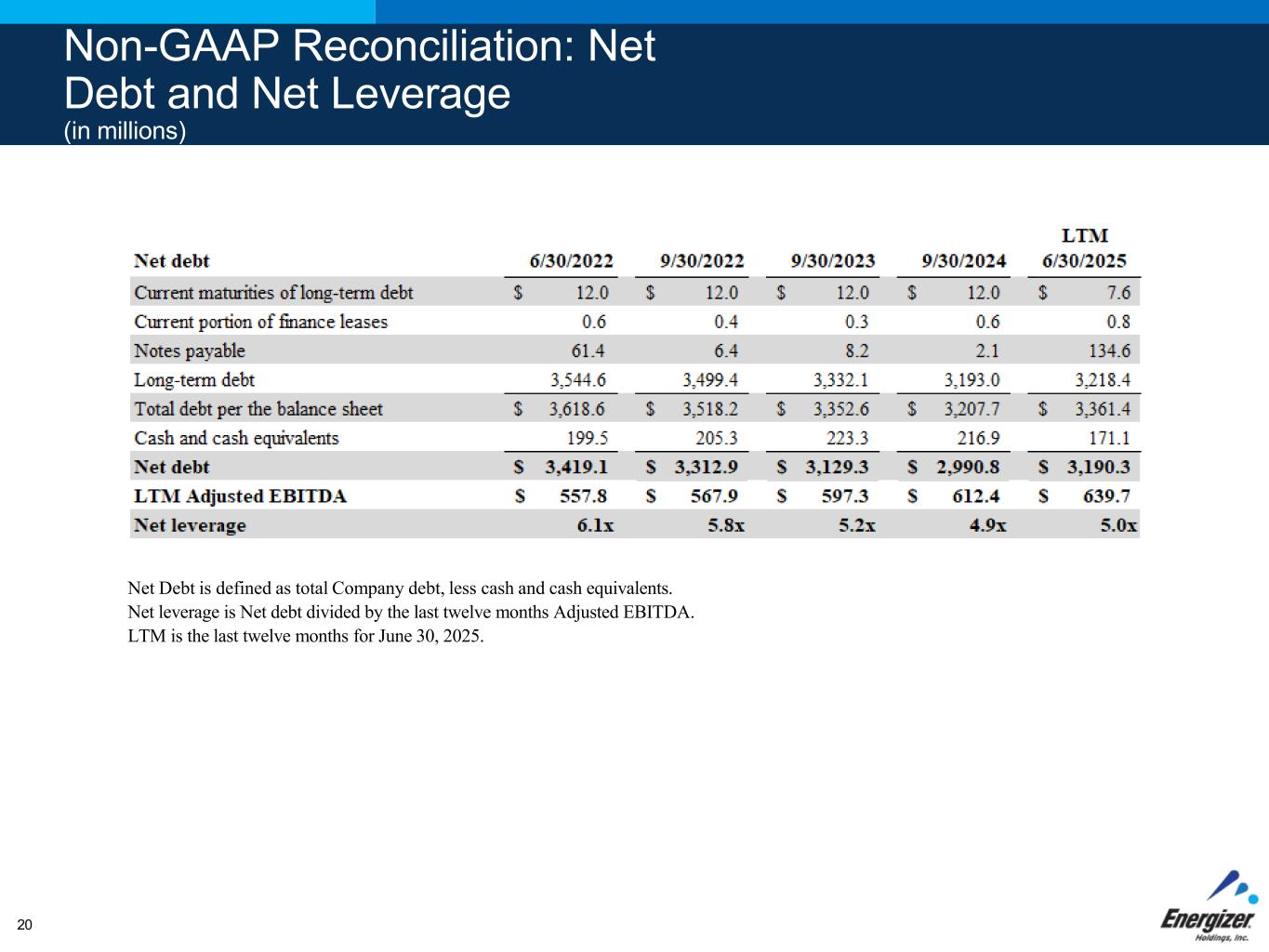 Non-GAAP Reconciliation: Net Debt and Net Leverage
(in millions)

| Net debt | 6/30/2022 | 9/30/2022 | 9/30/2023 | 9/30/2024 | LTM 6/30/2025 |
|---|---|---|---|---|---|
| Current maturities of long-term debt | $ 12.0 | $ 12.0 | $ 12.0 | $ 12.0 | $ 7.6 |
| Current portion of finance leases | 0.6 | 0.4 | 0.3 | 0.6 | 0.8 |
| Notes payable | 61.4 | 6.4 | 8.2 | 2.1 | 134.6 |
| Long-term debt | 3,544.6 | 3,499.4 | 3,332.1 | 3,193.0 | 3,218.4 |
| Total debt per the balance sheet | $ 3,618.6 | $ 3,518.2 | $ 3,352.6 | $ 3,207.7 | $ 3,361.4 |
| Cash and cash equivalents | 199.5 | 205.3 | 223.3 | 216.9 | 171.1 |
| Net debt | $ 3,419.1 | $ 3,312.9 | $ 3,129.3 | $ 2,990.8 | $ 3,190.3 |
| LTM Adjusted EBITDA | $ 557.8 | $ 567.9 | $ 597.3 | $ 612.4 | $ 639.7 |
| Net leverage | 6.1x | 5.8x | 5.2x | 4.9x | 5.0x |

Net Debt is defined as total Company debt, less cash and cash equivalents.
Net leverage is Net debt divided by the last twelve months Adjusted EBITDA.
LTM is the last twelve months for June 30, 2025.

20

Energizer Holdings, Inc.